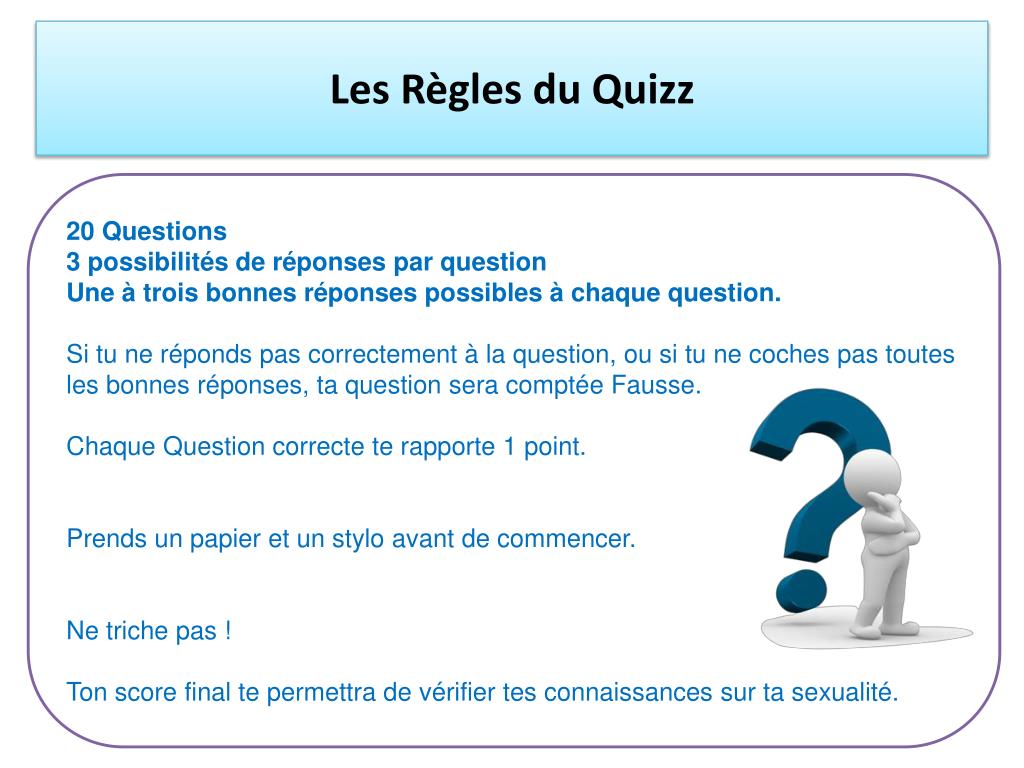 Les Règles du Quizz

20 Questions
3 possibilités de réponses par question
Une à trois bonnes réponses possibles à chaque question.

Si tu ne réponds pas correctement à la question, ou si tu ne coches pas toutes les bonnes réponses, ta question sera comptée Fausse.

Chaque Question correcte te rapporte 1 point.

Prends un papier et un stylo avant de commencer.

Ne triche pas !

Ton score final te permettra de vérifier tes connaissances sur ta sexualité.